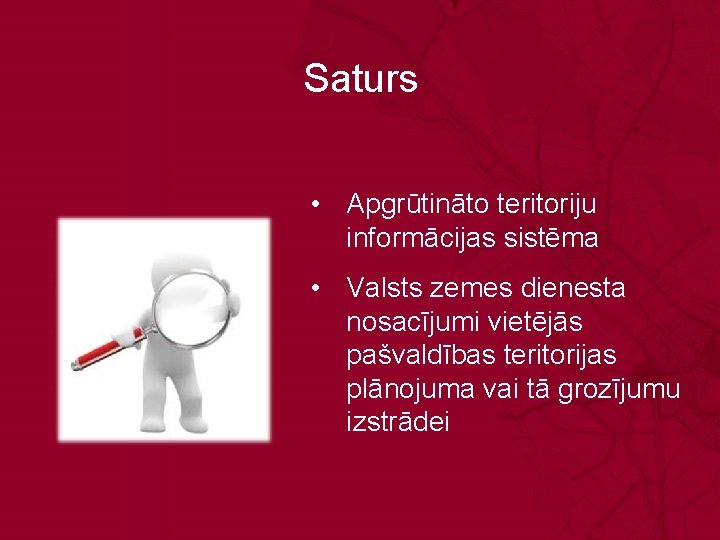 Saturs

• Apgrūtināto teritoriju informācijas sistēma

• Valsts zemes dienesta nosacījumi vietējās pašvaldības teritorijas plānojuma vai tā grozījumu izstrādei